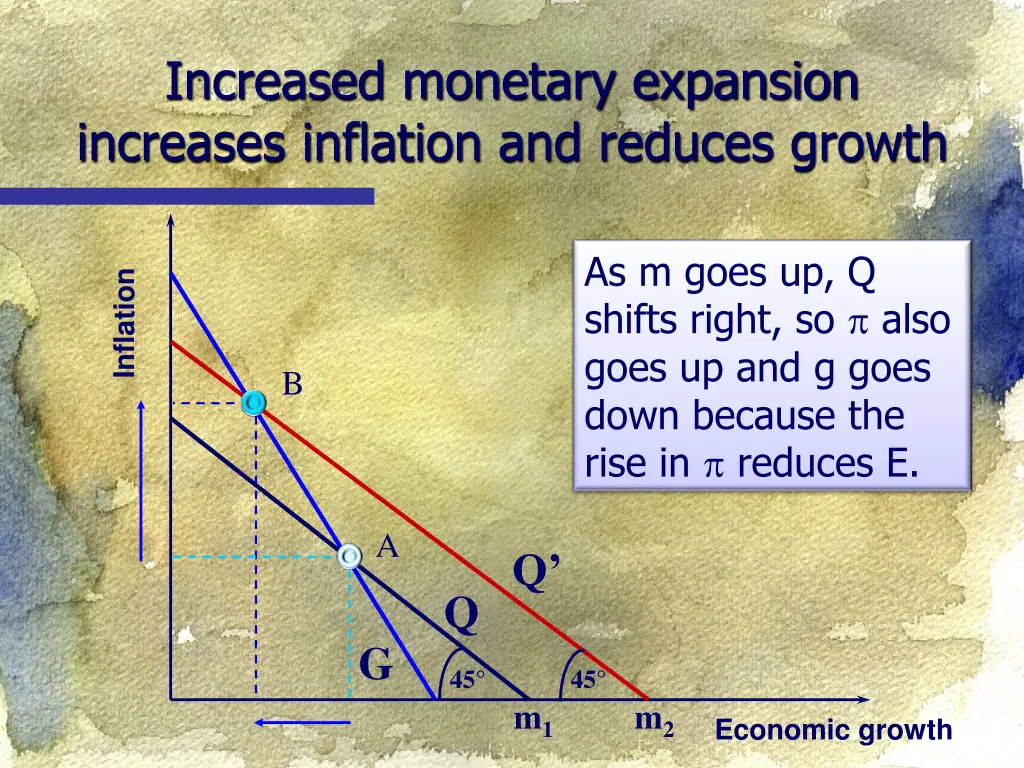 Increased monetary expansion increases inflation and reduces growth

As m goes up, Q shifts right, so $\pi$ also goes up and g goes down because the rise in $\pi$ reduces E.

Inflation

B

A

Q'

Q

G

45°

45°

$m_1$

$m_2$

Economic growth